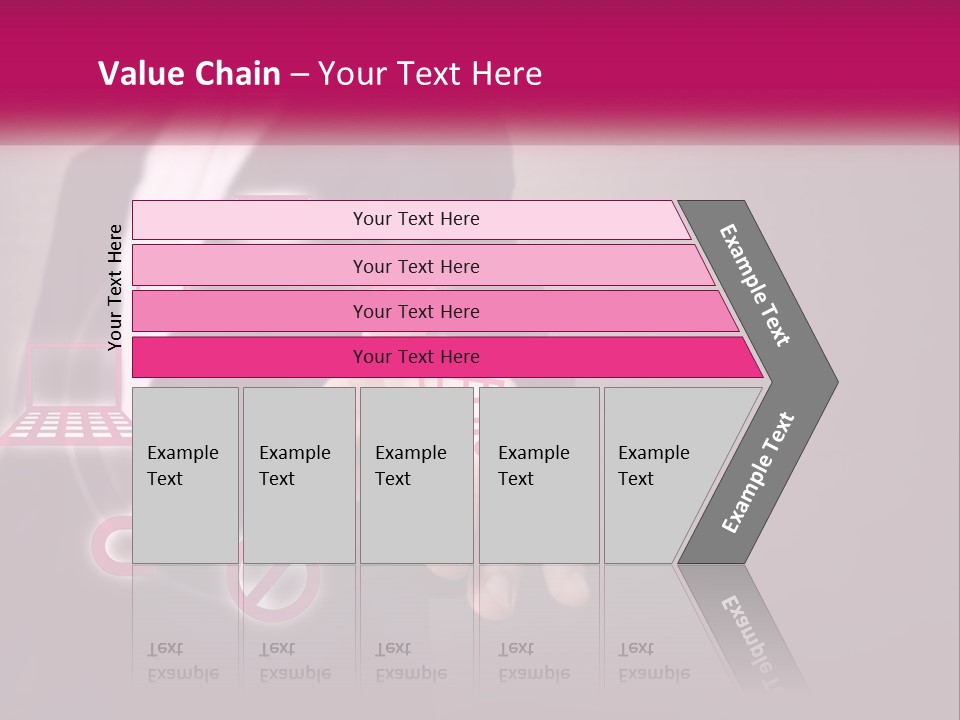 Value Chain – Your Text Here

Your Text Here

Your Text Here

Your Text Here

Your Text Here

Your Text Here

Example Text

Example Text

Example Text

Example Text

Example Text

Example Text

Example Text